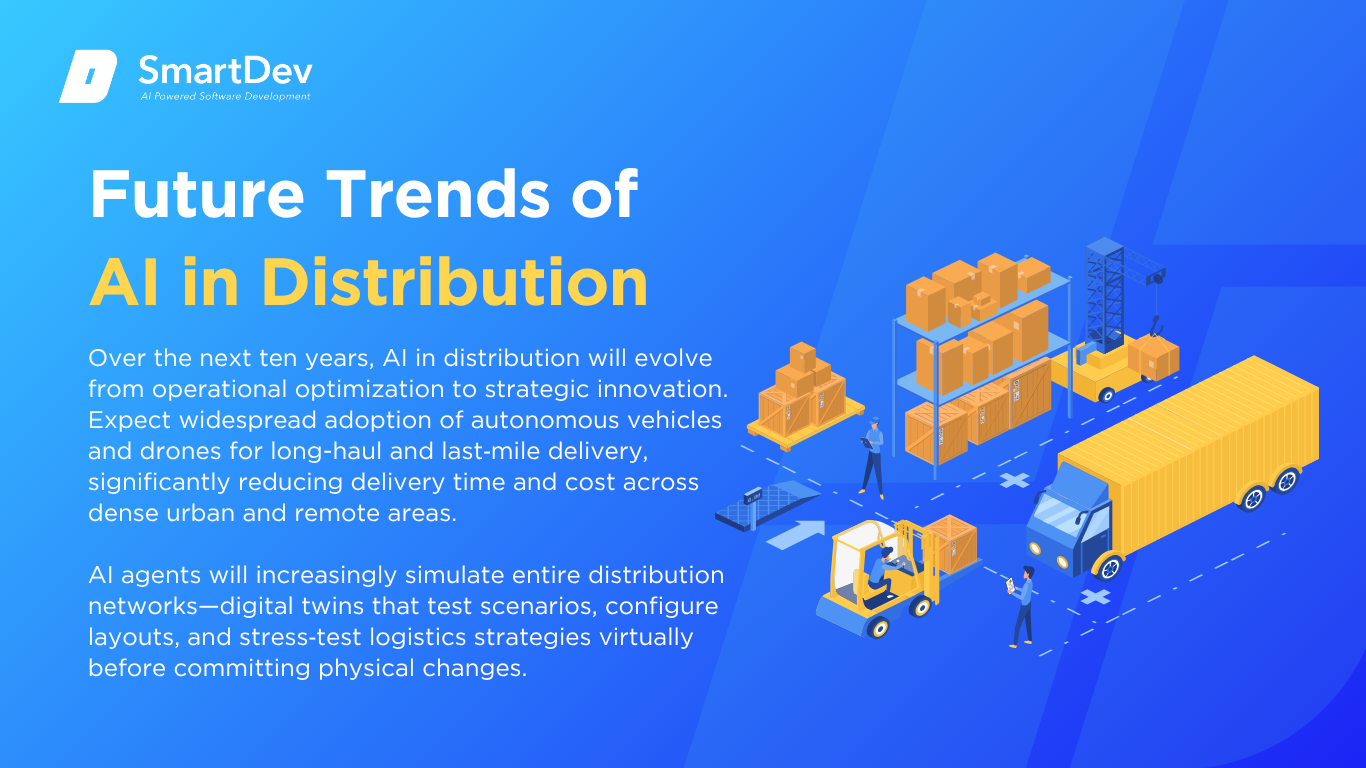 SmartDev
AI Powered Software Development

Future Trends of
AI in Distribution

Over the next ten years, AI in distribution will evolve from operational optimization to strategic innovation. Expect widespread adoption of autonomous vehicles and drones for long-haul and last-mile delivery, significantly reducing delivery time and cost across dense urban and remote areas.

AI agents will increasingly simulate entire distribution networks—digital twins that test scenarios, configure layouts, and stress-test logistics strategies virtually before committing physical changes.